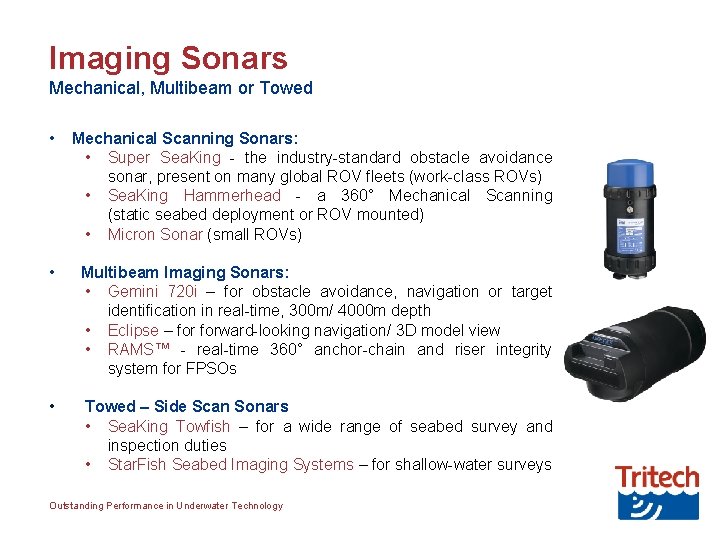 Imaging Sonars
Mechanical, Multibeam or Towed

• Mechanical Scanning Sonars:
  • Super SeaKing - the industry-standard obstacle avoidance sonar, present on many global ROV fleets (work-class ROVs)
  • SeaKing Hammerhead - a 360° Mechanical Scanning (static seabed deployment or ROV mounted)
  • Micron Sonar (small ROVs)

• Multibeam Imaging Sonars:
  • Gemini 720i – for obstacle avoidance, navigation or target identification in real-time, 300m/ 4000m depth
  • Eclipse – for forward-looking navigation/ 3D model view
  • RAMS™ - real-time 360° anchor-chain and riser integrity system for FPSOs

• Towed – Side Scan Sonars
  • SeaKing Towfish – for a wide range of seabed survey and inspection duties
  • StarFish Seabed Imaging Systems – for shallow-water surveys

Outstanding Performance in Underwater Technology

Tritech